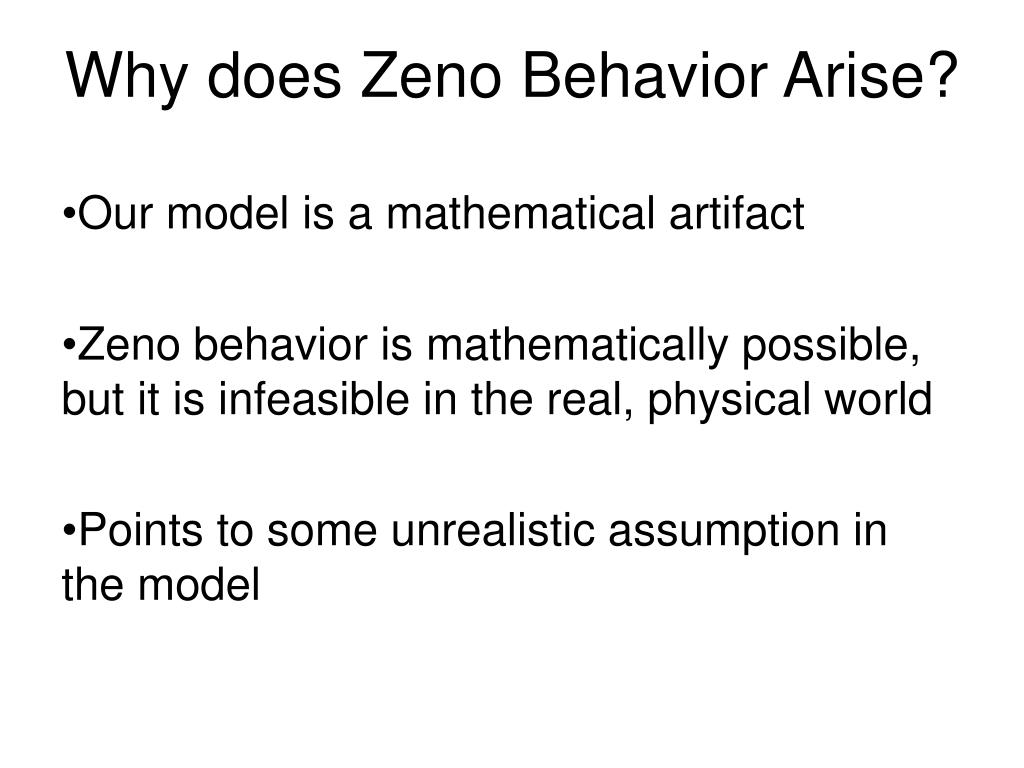 Why does Zeno Behavior Arise?

•Our model is a mathematical artifact

•Zeno behavior is mathematically possible, but it is infeasible in the real, physical world

•Points to some unrealistic assumption in the model